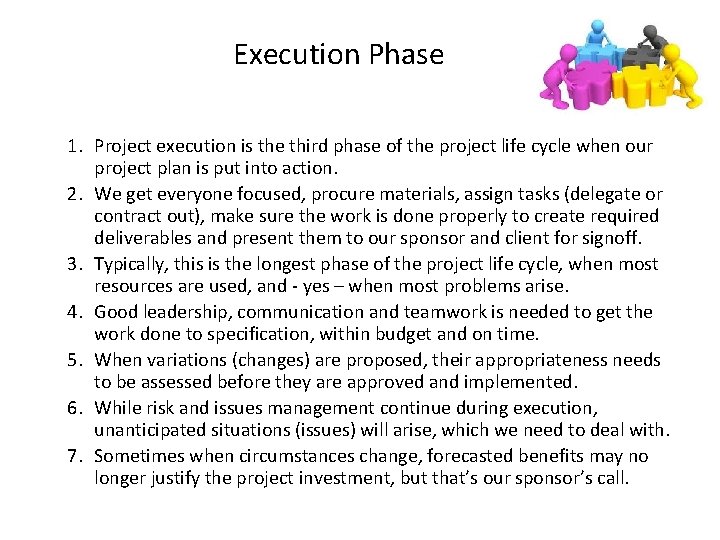 Execution Phase

1. Project execution is the third phase of the project life cycle when our project plan is put into action.
2. We get everyone focused, procure materials, assign tasks (delegate or contract out), make sure the work is done properly to create required deliverables and present them to our sponsor and client for signoff.
3. Typically, this is the longest phase of the project life cycle, when most resources are used, and - yes – when most problems arise.
4. Good leadership, communication and teamwork is needed to get the work done to specification, within budget and on time.
5. When variations (changes) are proposed, their appropriateness needs to be assessed before they are approved and implemented.
6. While risk and issues management continue during execution, unanticipated situations (issues) will arise, which we need to deal with.
7. Sometimes when circumstances change, forecasted benefits may no longer justify the project investment, but that's our sponsor's call.